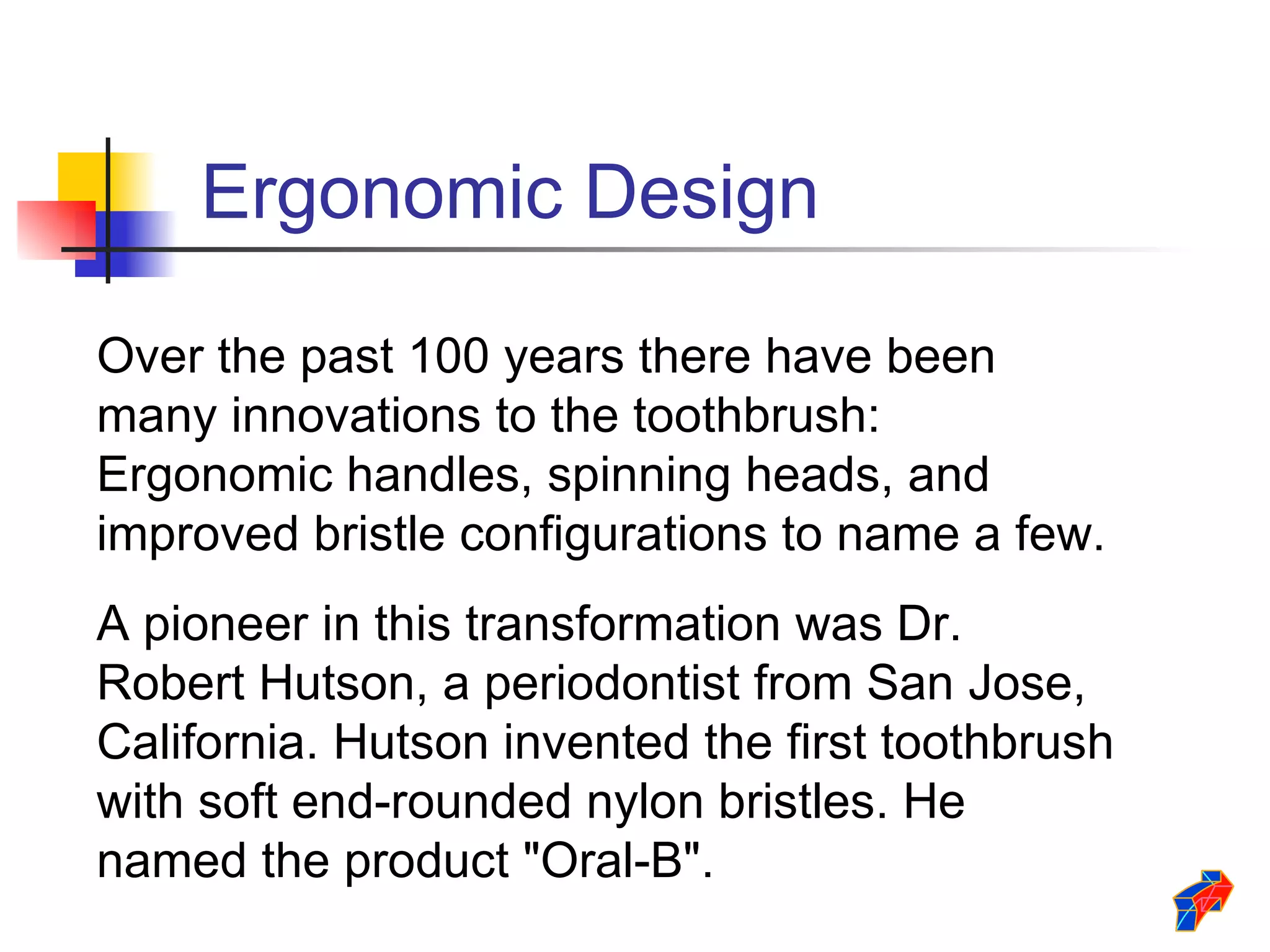 Ergonomic Design

Over the past 100 years there have been many innovations to the toothbrush: Ergonomic handles, spinning heads, and improved bristle configurations to name a few.

A pioneer in this transformation was Dr. Robert Hutson, a periodontist from San Jose, California. Hutson invented the first toothbrush with soft end-rounded nylon bristles. He named the product "Oral-B".